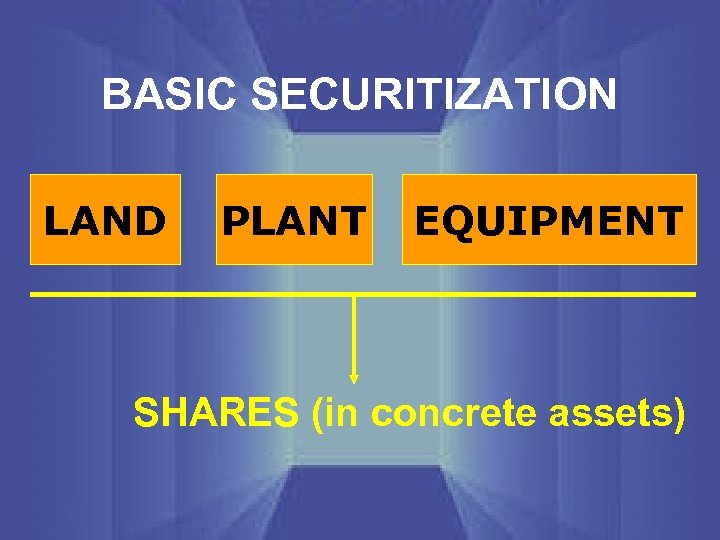 BASIC SECURITIZATION

LAND

PLANT

EQUIPMENT

SHARES (in concrete assets)